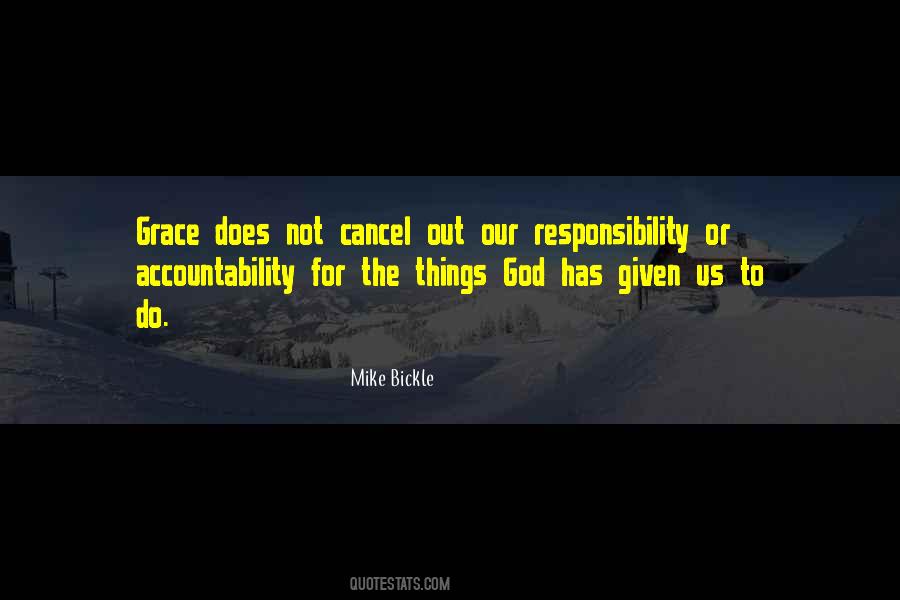 Grace does not cancel out our responsibility or accountability for the things God has given us to do.

Mike Bickle

QUOTESTATS.COM